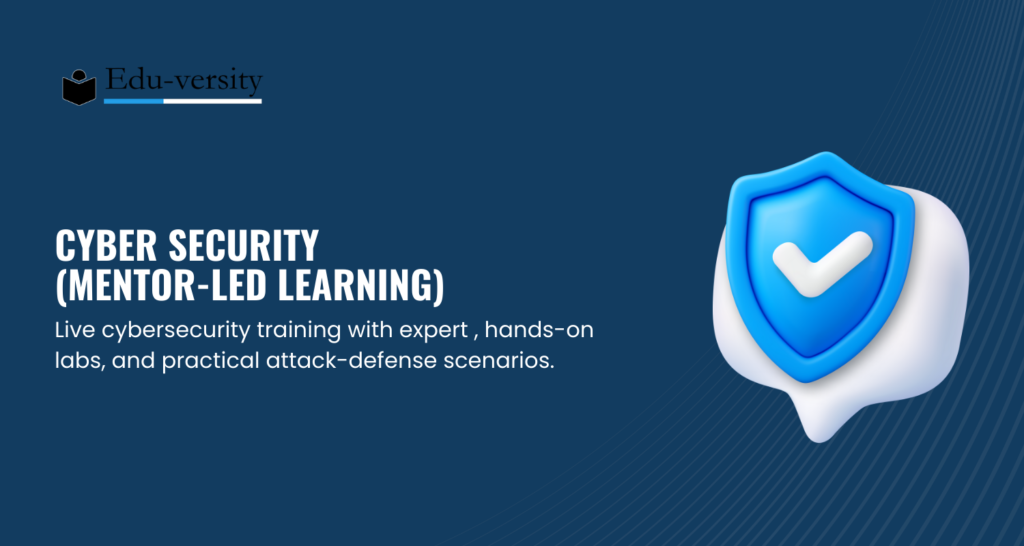 Edu-versity

CYBER SECURITY
(MENTOR-LED LEARNING)

Live cybersecurity training with expert , hands-on labs, and practical attack-defense scenarios.